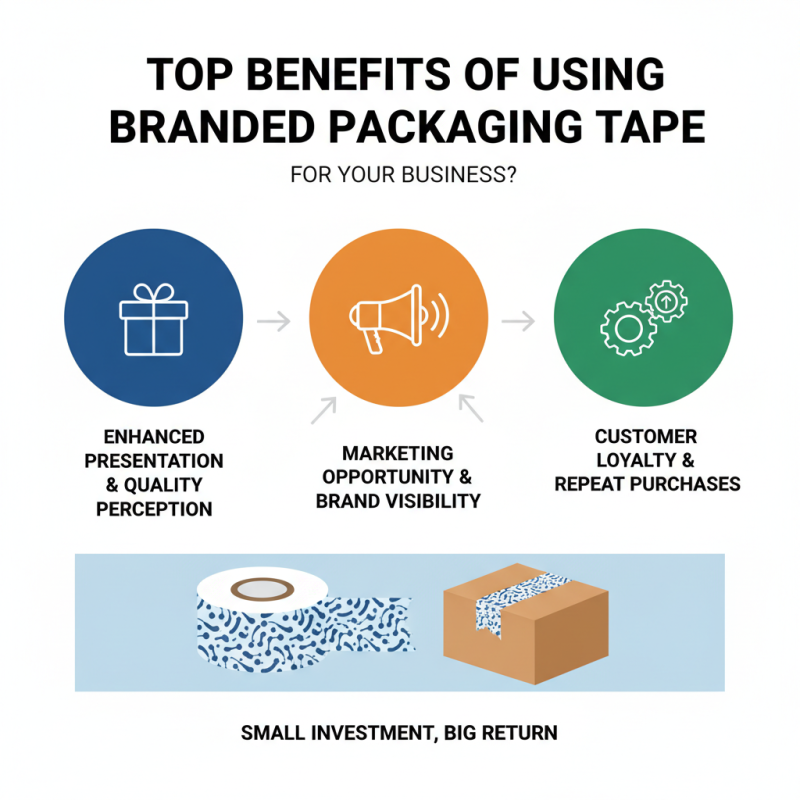 TOP BENEFITS OF USING BRANDED PACKAGING TAPE

FOR YOUR BUSINESS?

ENHANCED PRESENTATION & QUALITY PERCEPTION

MARKETING OPPORTUNITY & BRAND VISIBILITY

CUSTOMER LOYALTY & REPEAT PURCHASES

SMALL INVESTMENT, BIG RETURN